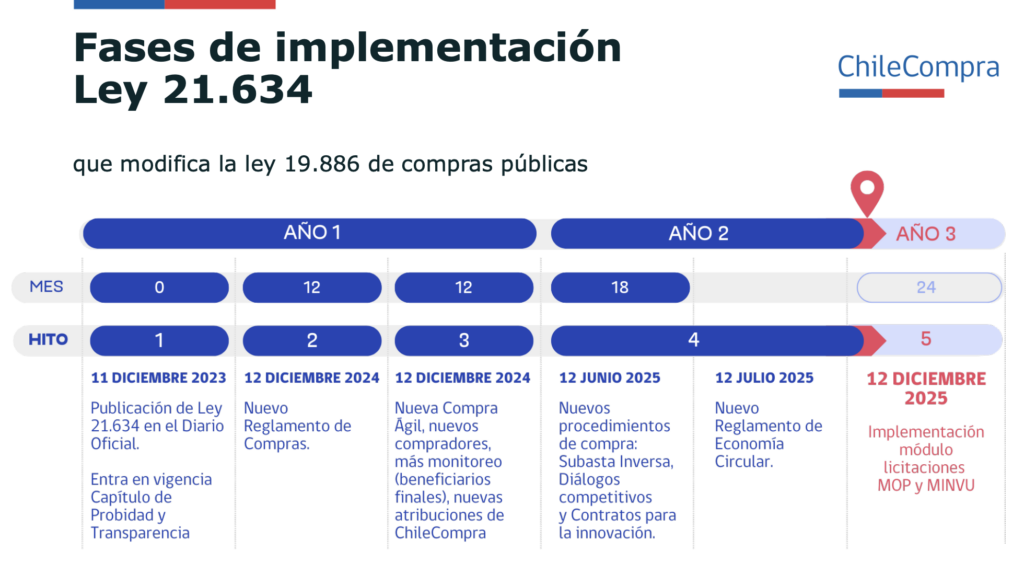 Fases de implementación Ley 21.634

ChileCompra

que modifica la ley 19.886 de compras públicas

AÑO 1

AÑO 2

AÑO 3

MES 0 12 12 18 24

HITO 1 2 3 4 5

11 DICIEMBRE 2023

Publicación de Ley 21.634 en el Diario Oficial.

Entra en vigencia Capítulo de Probidad y Transparencia

12 DICIEMBRE 2024

Nuevo Reglamento de Compras.

12 DICIEMBRE 2024

Nueva Compra Ágil, nuevos compradores, más monitoreo (beneficiarios finales), nuevas atribuciones de ChileCompra

12 JUNIO 2025

Nuevos procedimientos de compra: Subasta Inversa, Diálogos competitivos y Contratos para la innovación.

12 JULIO 2025

Nuevo Reglamento de Economía Circular.

12 DICIEMBRE 2025

Implementación módulo licitaciones MOP y MINVU